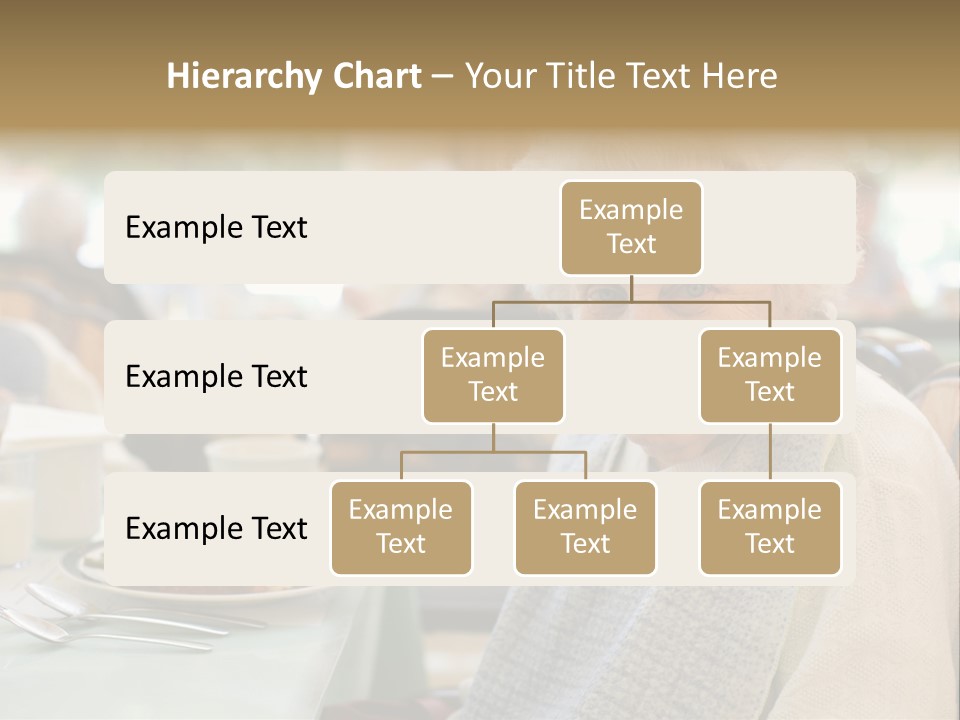 Hierarchy Chart – Your Title Text Here

Example Text

Example Text

Example Text

Example Text

Example Text

Example Text

Example Text

Example Text

Example Text